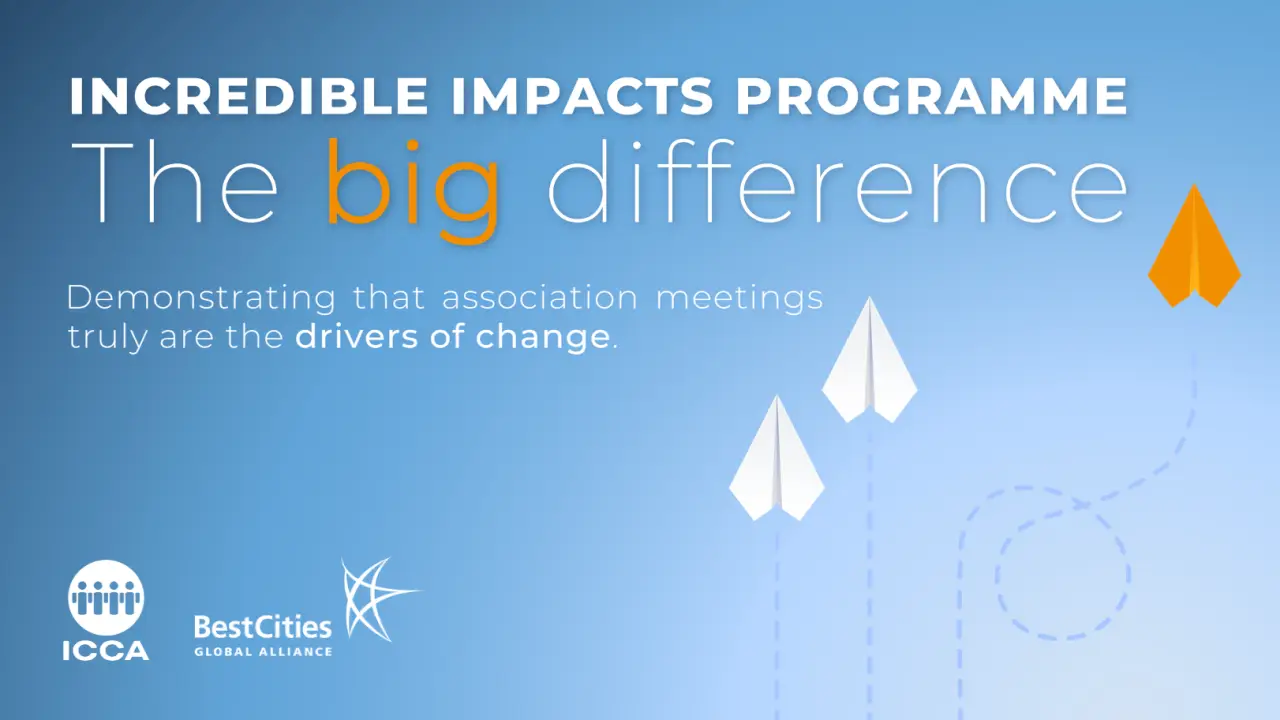 INCREDIBLE IMPACTS PROGRAMME
The big difference

Demonstrating that association meetings truly are the drivers of change.

ICCA

BestCities
GLOBAL ALLIANCE